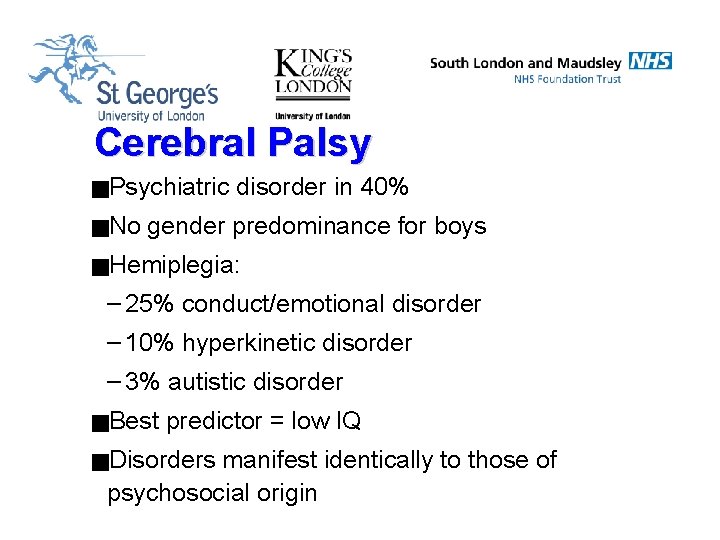 St George's
University of London

KING'S College LONDON
University of London

South London and Maudsley NHS
NHS Foundation Trust

Cerebral Palsy

■Psychiatric disorder in 40%
■No gender predominance for boys
■Hemiplegia:
– 25% conduct/emotional disorder
– 10% hyperkinetic disorder
– 3% autistic disorder
■Best predictor = low IQ
■Disorders manifest identically to those of psychosocial origin